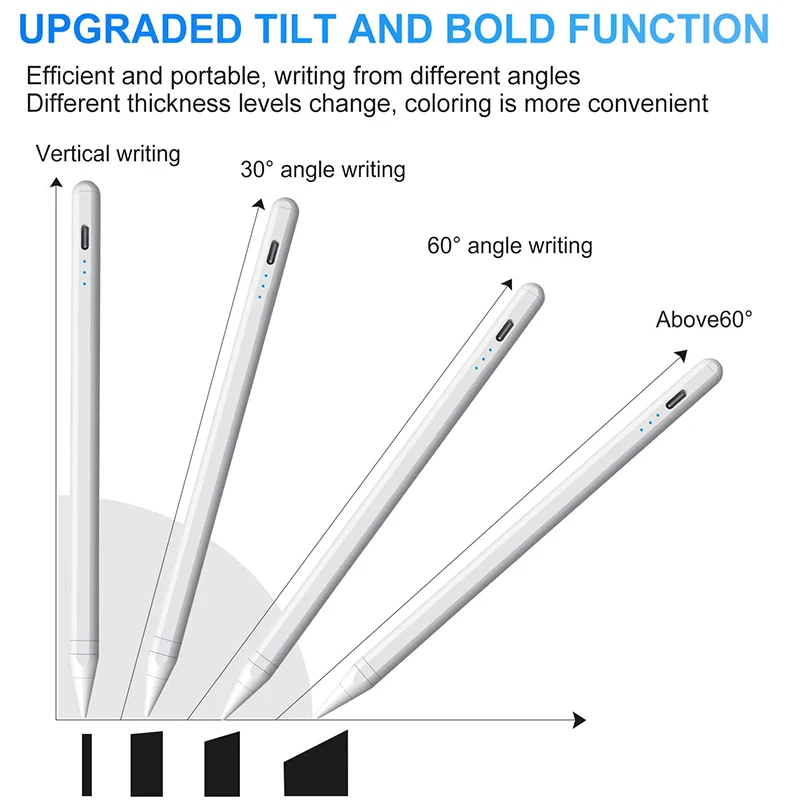 UPGRADED TILT AND BOLD FUNCTION

Efficient and portable, writing from different angles
Different thickness levels change, coloring is more convenient

Vertical writing

30° angle writing

60° angle writing

Above60°